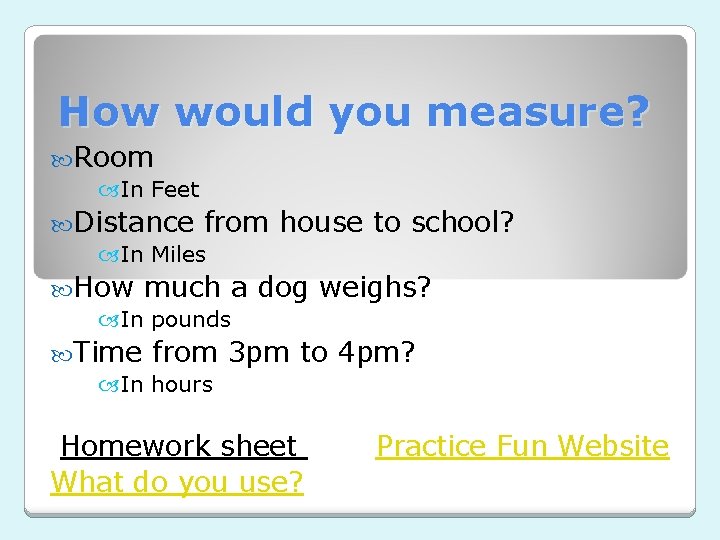 How would you measure?

Room

In Feet

Distance from house to school?

In Miles

How much a dog weighs?

In pounds

Time from 3pm to 4pm?

In hours

Homework sheet Practice Fun Website What do you use?